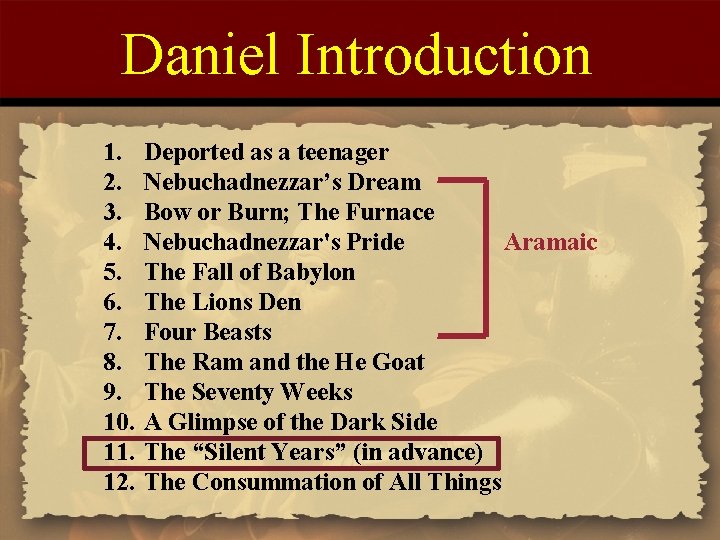 Daniel Introduction

1. Deported as a teenager
2. Nebuchadnezzar’s Dream
3. Bow or Burn; The Furnace
4. Nebuchadnezzar's Pride
5. The Fall of Babylon
6. The Lions Den
7. Four Beasts
8. The Ram and the He Goat
9. The Seventy Weeks
10. A Glimpse of the Dark Side
11. The “Silent Years” (in advance)
12. The Consummation of All Things

Aramaic